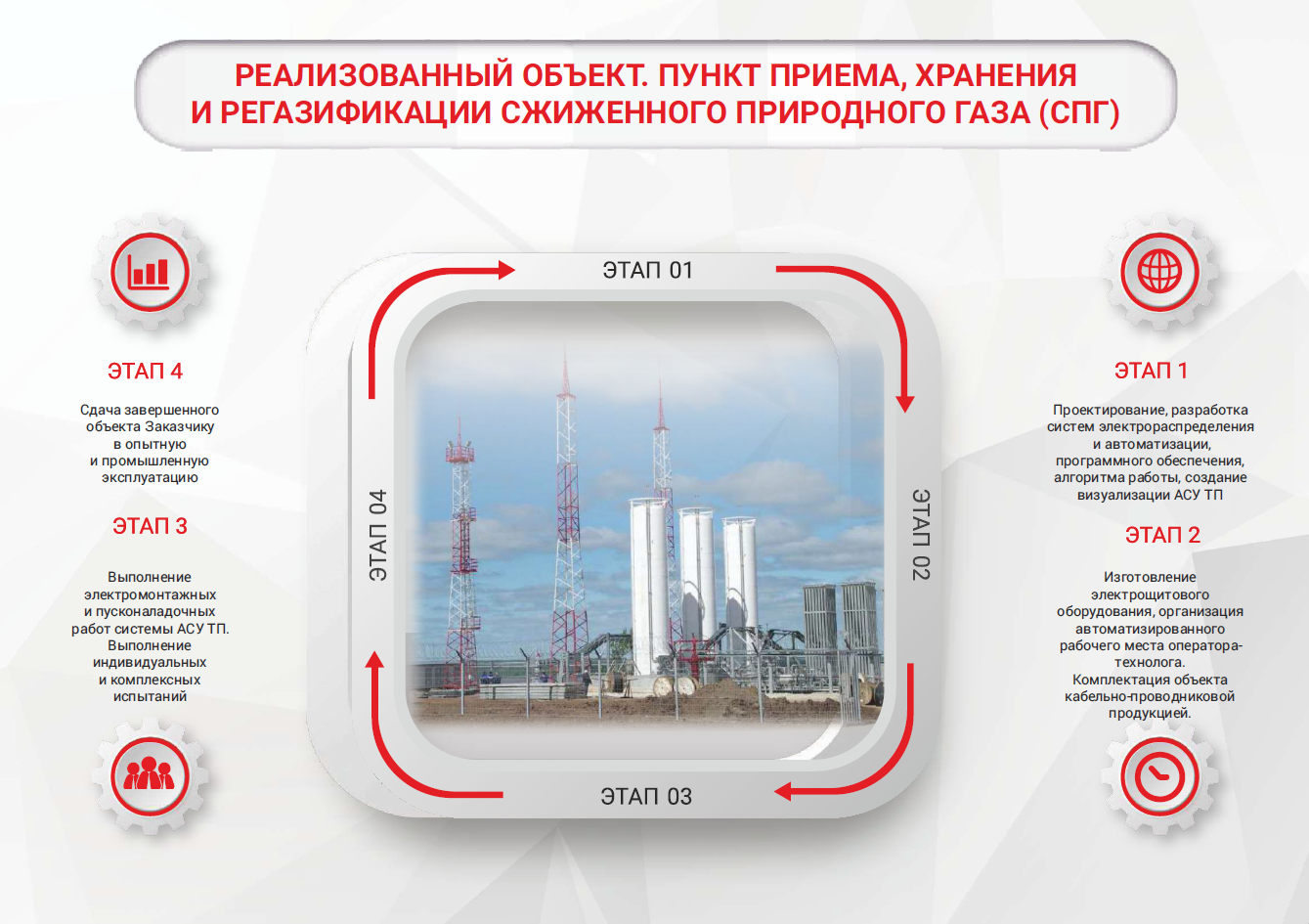 РЕАЛИЗОВАННЫЙ ОБЪЕКТ. ПУНКТ ПРИЕМА, ХРАНЕНИЯ И РЕГАЗИФИКАЦИИ СЖИЖЕННОГО ПРИРОДНОГО ГАЗА (СПГ)

ЭТАП 4

Сдача завершенного объекта Заказчику в опытную и промышленную эксплуатацию

ЭТАП 3

Выполнение электромонтажных и пусконаладочных работ системы АСУ ТП. Выполнение индивидуальных и комплексных испытаний

ЭТАП 01

ЭТАП 02

ЭТАП 03

ЭТАП 04

ЭТАП 1

Проектирование, разработка систем электрораспределения и автоматизации, программного обеспечения, алгоритма работы, создание визуализации АСУ ТП

ЭТАП 2

Изготовление электрощитового оборудования, организация автоматизированного рабочего места оператора-технолога. Комплектация объекта кабельно-проводниковой продукцией.